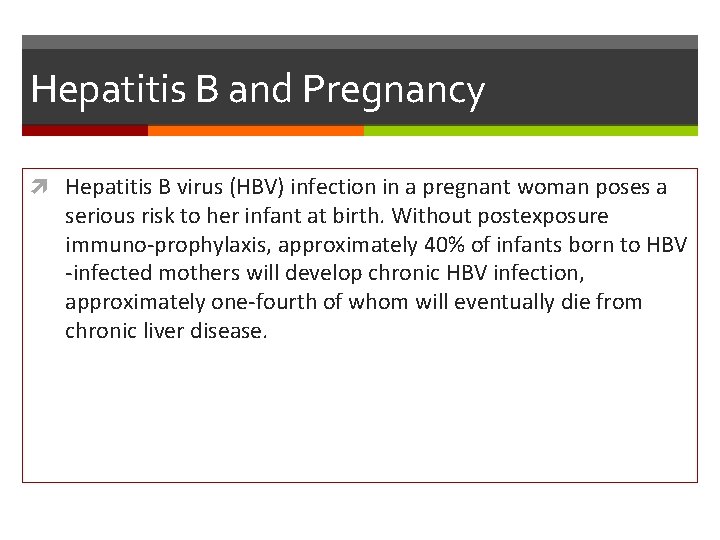 Hepatitis B and Pregnancy

Hepatitis B virus (HBV) infection in a pregnant woman poses a serious risk to her infant at birth. Without postexposure immuno-prophylaxis, approximately 40% of infants born to HBV -infected mothers will develop chronic HBV infection, approximately one-fourth of whom will eventually die from chronic liver disease.